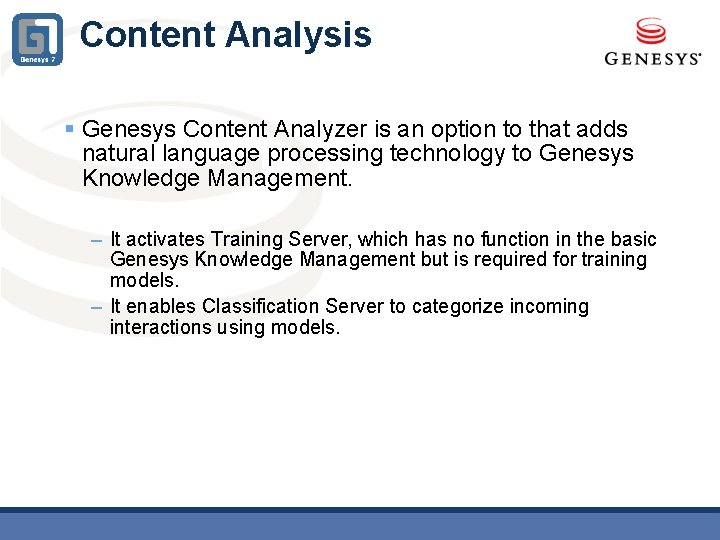 Genesys 7

Content Analysis

GENESYS

▪ Genesys Content Analyzer is an option to that adds natural language processing technology to Genesys Knowledge Management.

– It activates Training Server, which has no function in the basic Genesys Knowledge Management but is required for training models.

– It enables Classification Server to categorize incoming interactions using models.